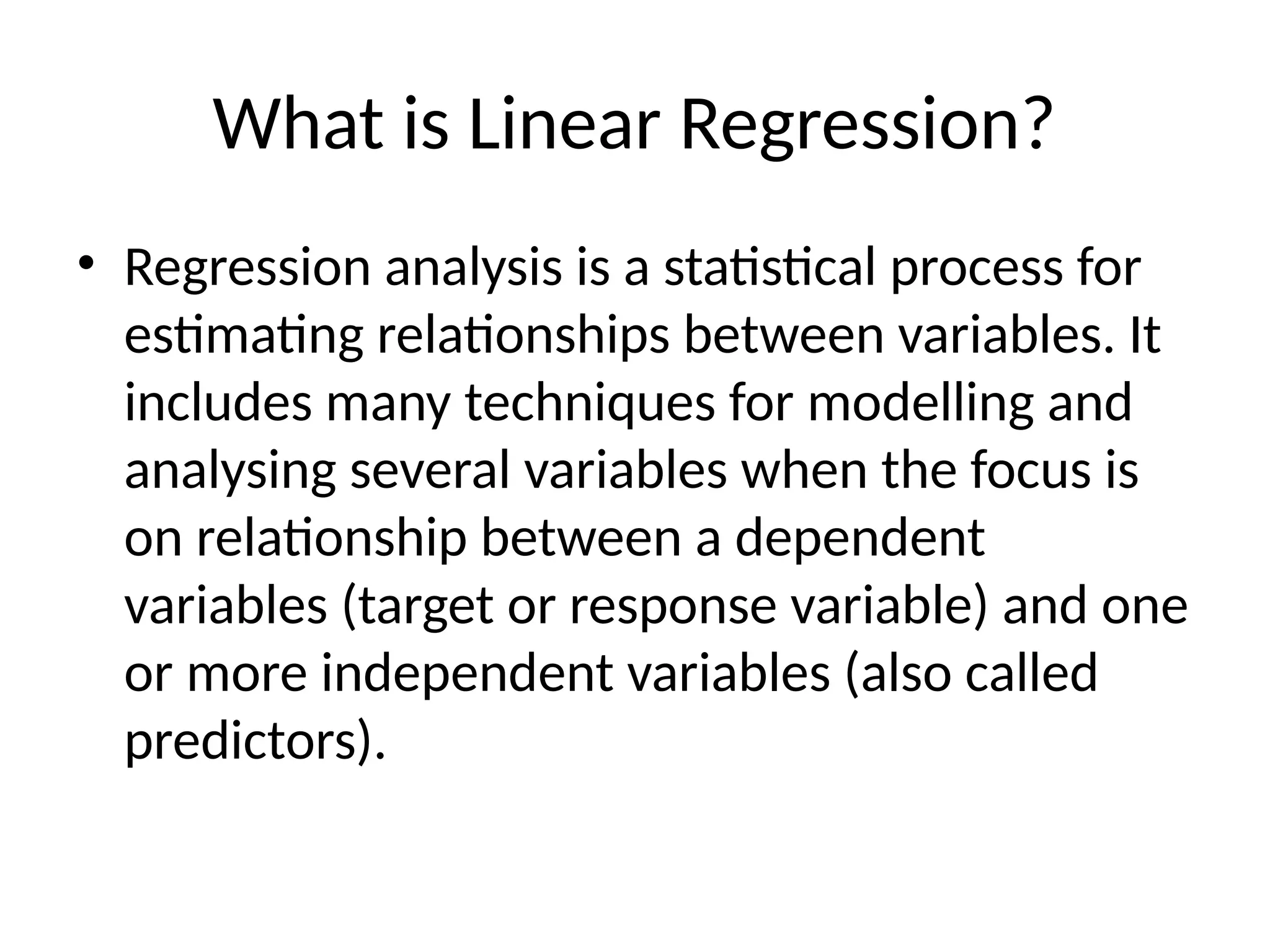 What is Linear Regression?

• Regression analysis is a statistical process for estimating relationships between variables. It includes many techniques for modelling and analysing several variables when the focus is on relationship between a dependent variables (target or response variable) and one or more independent variables (also called predictors).